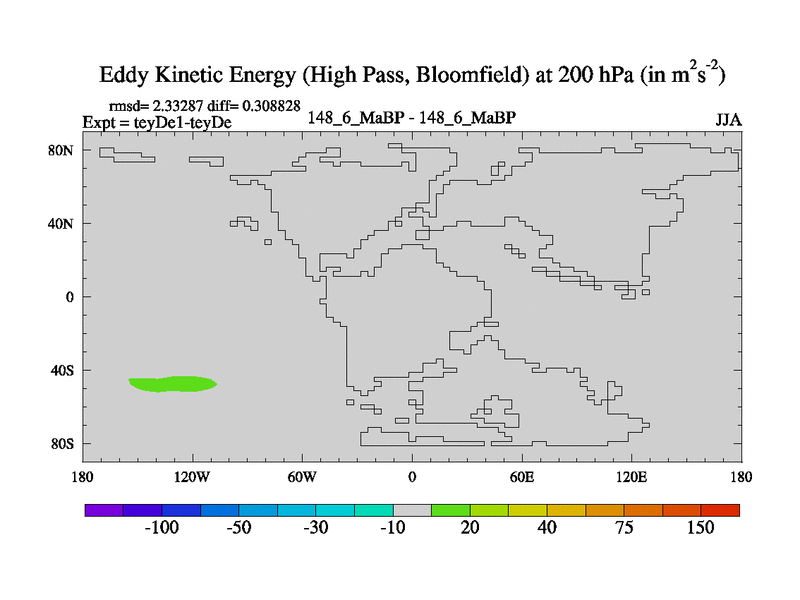 Eddy Kinetic Energy (High Pass, Bloomfield) at 200 hPa (in $m^2s^{-2}$)

rmsd= 2.33287 diff= 0.308828
Expt = teyDe1-teyDe

148_6_MaBP - 148_6_MaBP

JJA

80N
40N
0
40S
80S

180
120W
60W
0
60E
120E
180

-100
-50
-30
-10
20
40
75
150